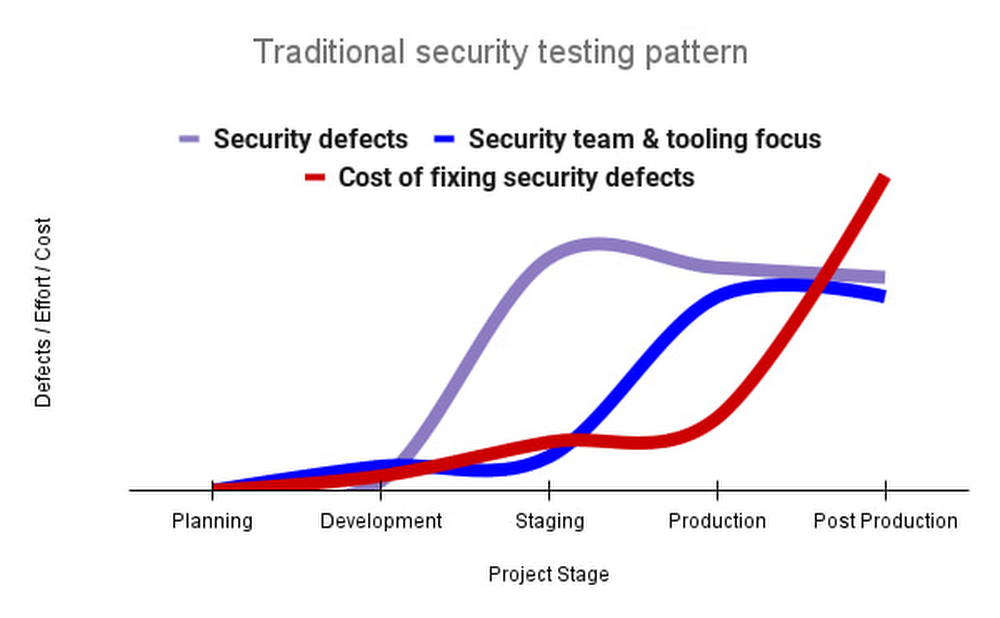 Traditional security testing pattern

Security defects
Security team & tooling focus
Cost of fixing security defects

Defects / Effort / Cost

Planning
Development
Staging
Production
Post Production

Project Stage